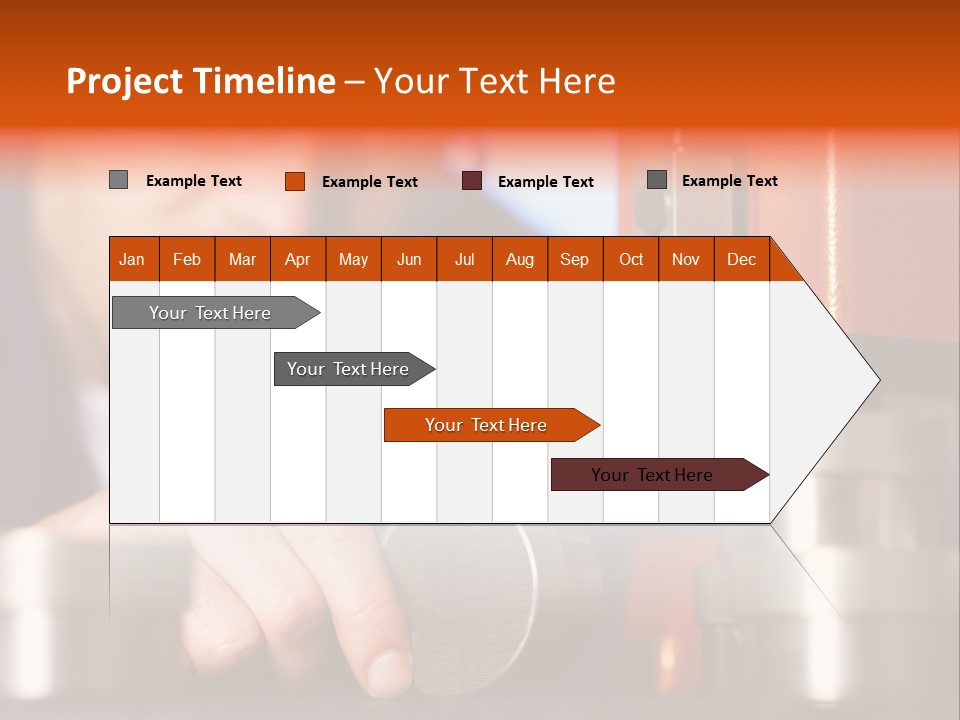 Project Timeline – Your Text Here

Example Text
Example Text
Example Text
Example Text

| Jan | Feb | Mar | Apr | May | Jun | Jul | Aug | Sep | Oct | Nov | Dec |
|---|---|---|---|---|---|---|---|---|---|---|---|

Your Text Here

Your Text Here

Your Text Here

Your Text Here